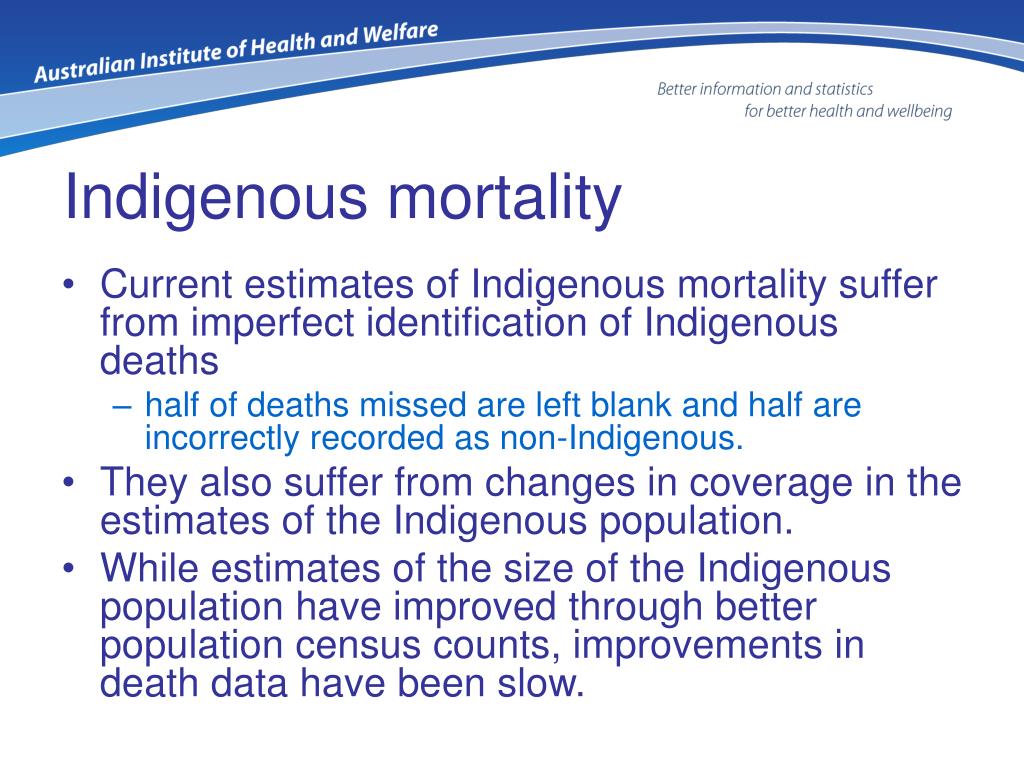 Australian Institute of Health and Welfare

Better information and statistics for better health and wellbeing

Indigenous mortality

• Current estimates of Indigenous mortality suffer from imperfect identification of Indigenous deaths
– half of deaths missed are left blank and half are incorrectly recorded as non-Indigenous.
• They also suffer from changes in coverage in the estimates of the Indigenous population.
• While estimates of the size of the Indigenous population have improved through better population census counts, improvements in death data have been slow.